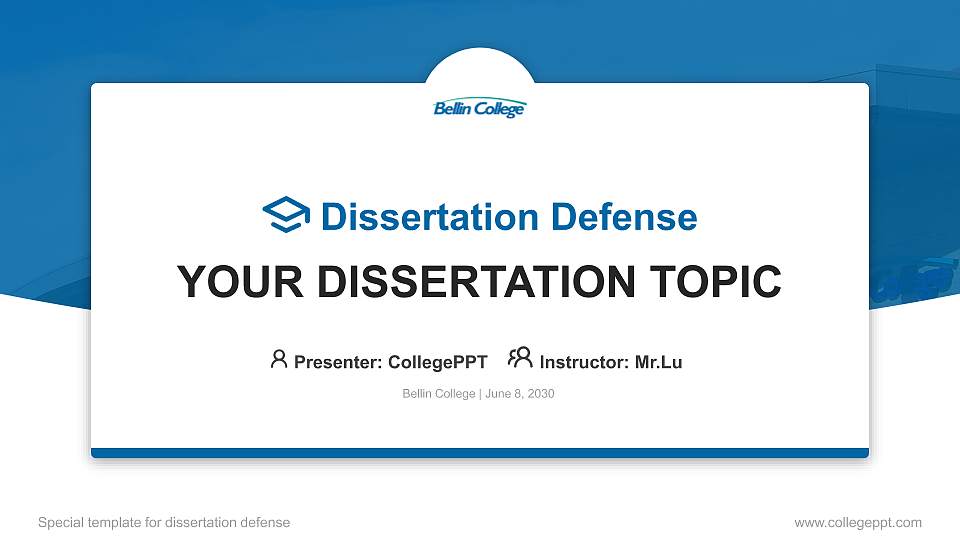 Bellin College

Dissertation Defense

YOUR DISSERTATION TOPIC

Presenter: CollegePPT Instructor: Mr.Lu

Bellin College | June 8, 2030

Special template for dissertation defense

www.collegeppt.com